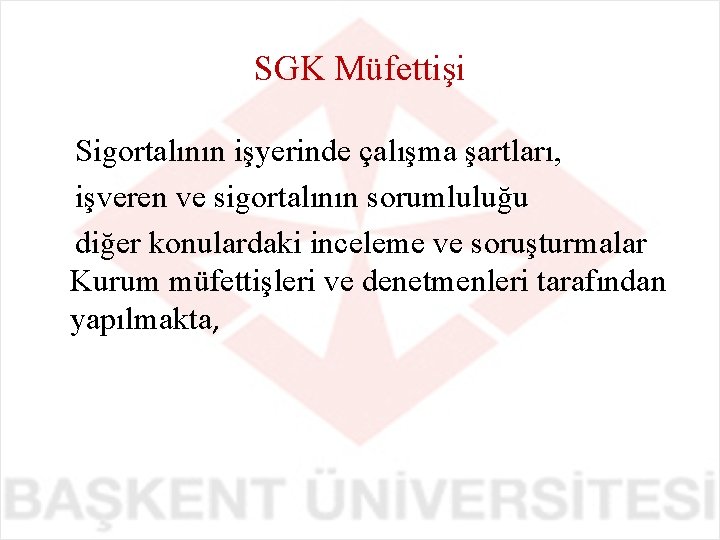 SGK Müfettişi

Sigortalının işyerinde çalışma şartları, işveren ve sigortalının sorumluluğu diğer konulardaki inceleme ve soruşturmalar Kurum müfettişleri ve denetmenleri tarafından yapılmakta,

BAŞKENT ÜNİVERSİTESİ